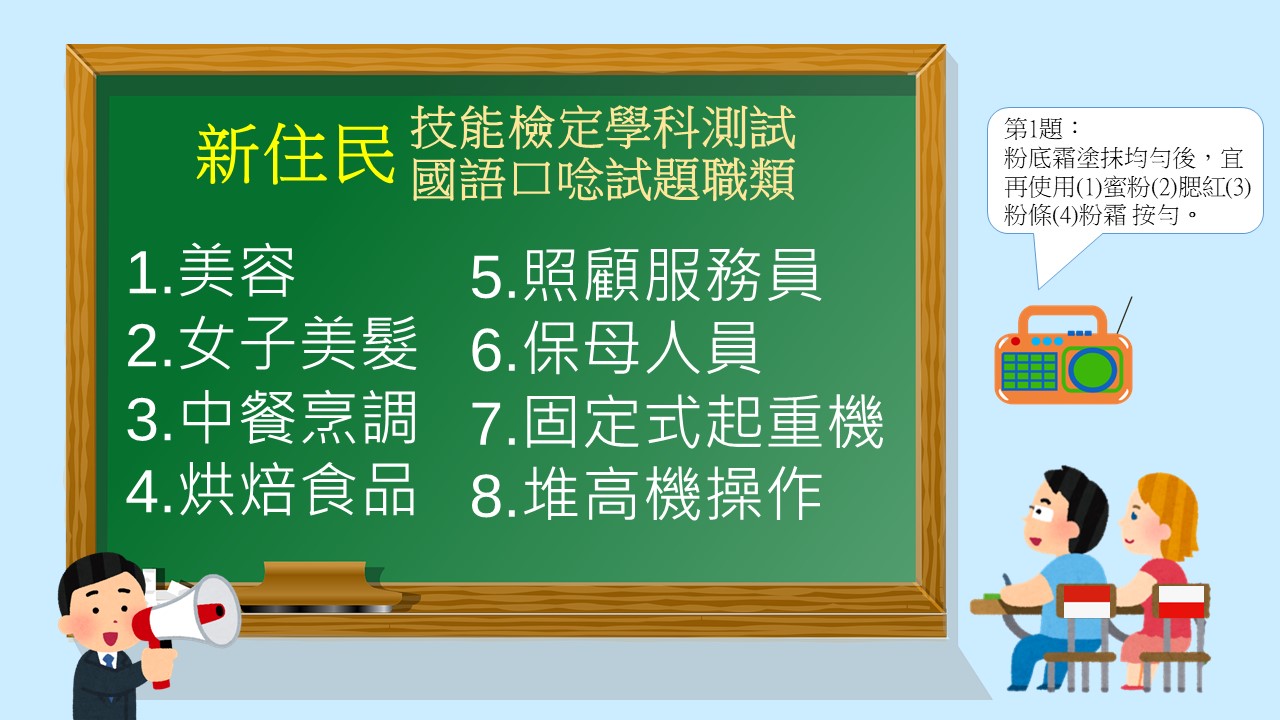 新住民 技能檢定學科測試
國語口唸試題職類

1.美容
2.女子美髮
3.中餐烹調
4.烘焙食品

5.照顧服務員
6.保母人員
7.固定式起重機
8.堆高機操作

第1題：
粉底霜塗抹均勻後，宜再使用(1)蜜粉(2)腮紅(3)粉條(4)粉霜 按勻。